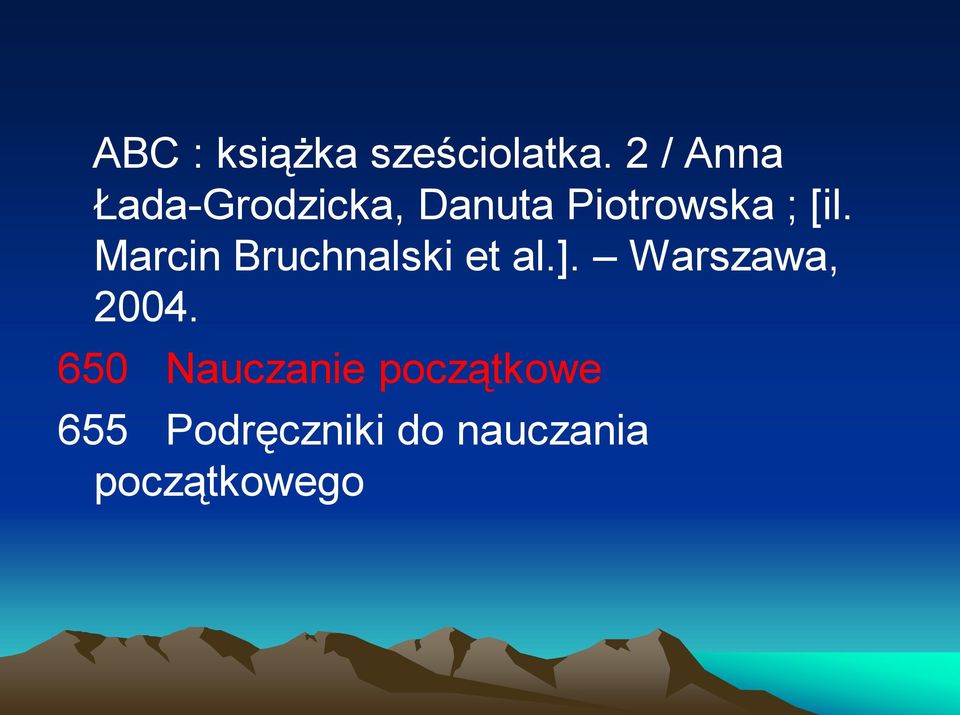 ABC : książka sześciolatka. 2 / Anna Łada-Grodzicka, Danuta Piotrowska ; [il. Marcin Bruchnalski et al.]. – Warszawa, 2004.

650 Nauczanie początkowe

655 Podręczniki do nauczania początkowego